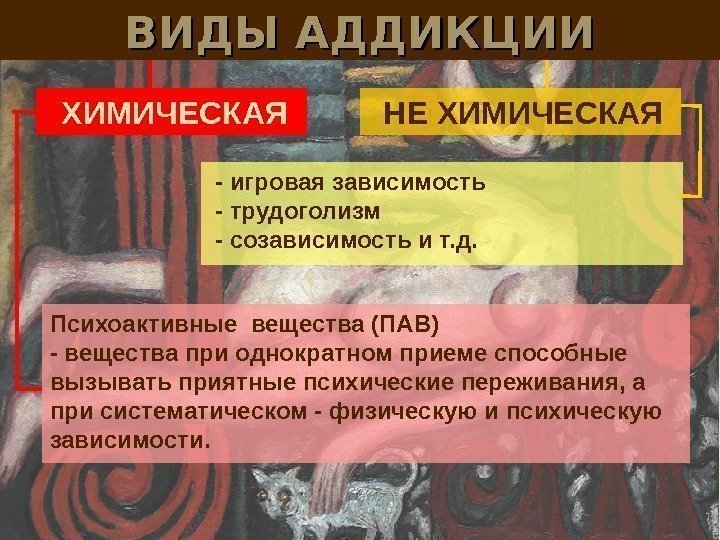 ВИДЫ АДДИКЦИИ

ХИМИЧЕСКАЯ

НЕ ХИМИЧЕСКАЯ

- игровая зависимость
- трудоголизм
- созависимость и т.д.

Психоактивные вещества (ПАВ)
- вещества при однократном приеме способные вызывать приятные психические переживания, а при систематическом - физическую и психическую зависимости.